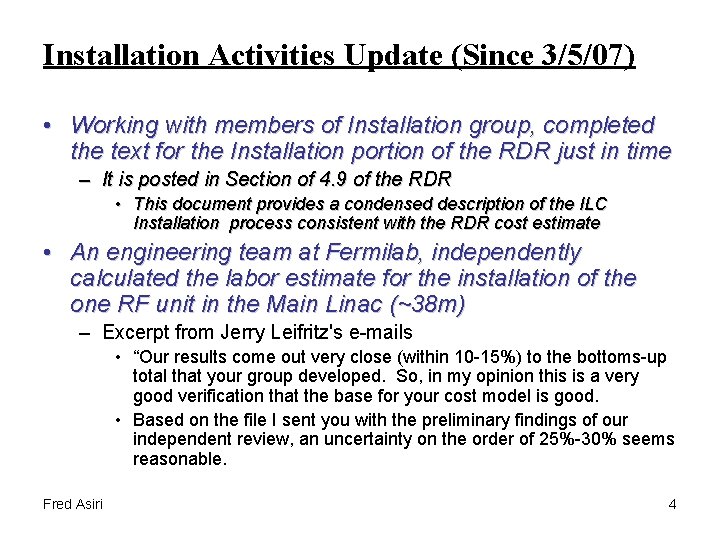 Installation Activities Update (Since 3/5/07)

• Working with members of Installation group, completed the text for the Installation portion of the RDR just in time

– It is posted in Section of 4.9 of the RDR

• This document provides a condensed description of the ILC Installation process consistent with the RDR cost estimate

• An engineering team at Fermilab, independently calculated the labor estimate for the installation of the one RF unit in the Main Linac (~38m)

– Excerpt from Jerry Leifritz's e-mails

• "Our results come out very close (within 10-15%) to the bottoms-up total that your group developed. So, in my opinion this is a very good verification that the base for your cost model is good.

• Based on the file I sent you with the preliminary findings of our independent review, an uncertainty on the order of 25%-30% seems reasonable.

Fred Asiri

4